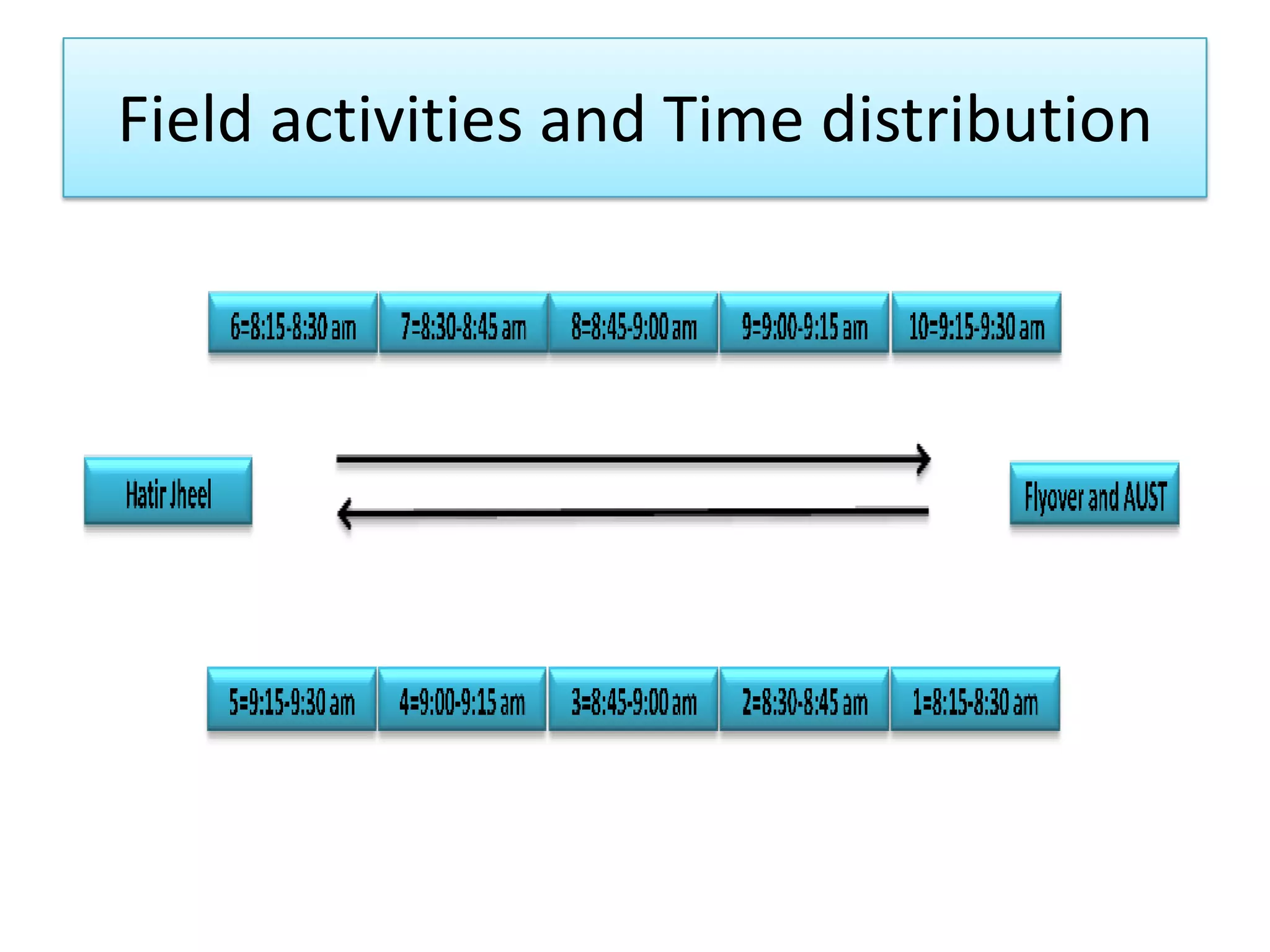 Field activities and Time distribution

6=8:15-8:30 am

7=8:30-8:45 am

8=8:45-9:00 am

9=9:00-9:15 am

10=9:15-9:30 am

Hatir Jheel

Flyover and AUST

5=9:15-9:30 am

4=9:00-9:15 am

3=8:45-9:00 am

2=8:30-8:45 am

1=8:15-8:30 am